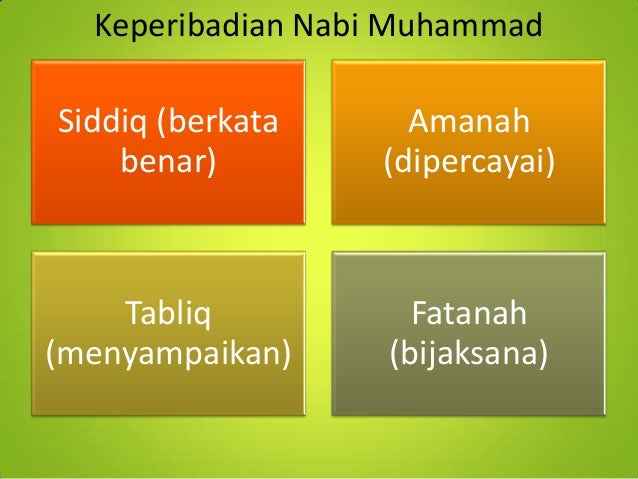 Keperibadian Nabi Muhammad

Siddiq (berkata benar)

Amanah (dipercayai)

Tabliq (menyampaikan)

Fatanah (bijaksana)